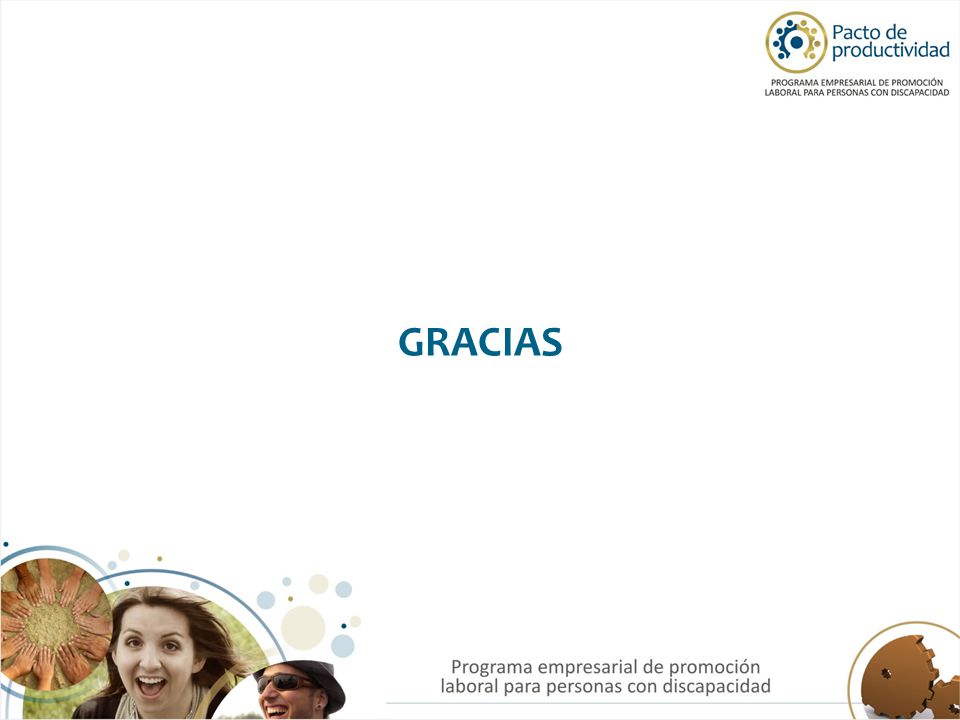 Pacto de productividad
PROGRAMA EMPRESARIAL DE PROMOCIÓN LABORAL PARA PERSONAS CON DISCAPACIDAD

GRACIAS

Programa empresarial de promoción laboral para personas con discapacidad